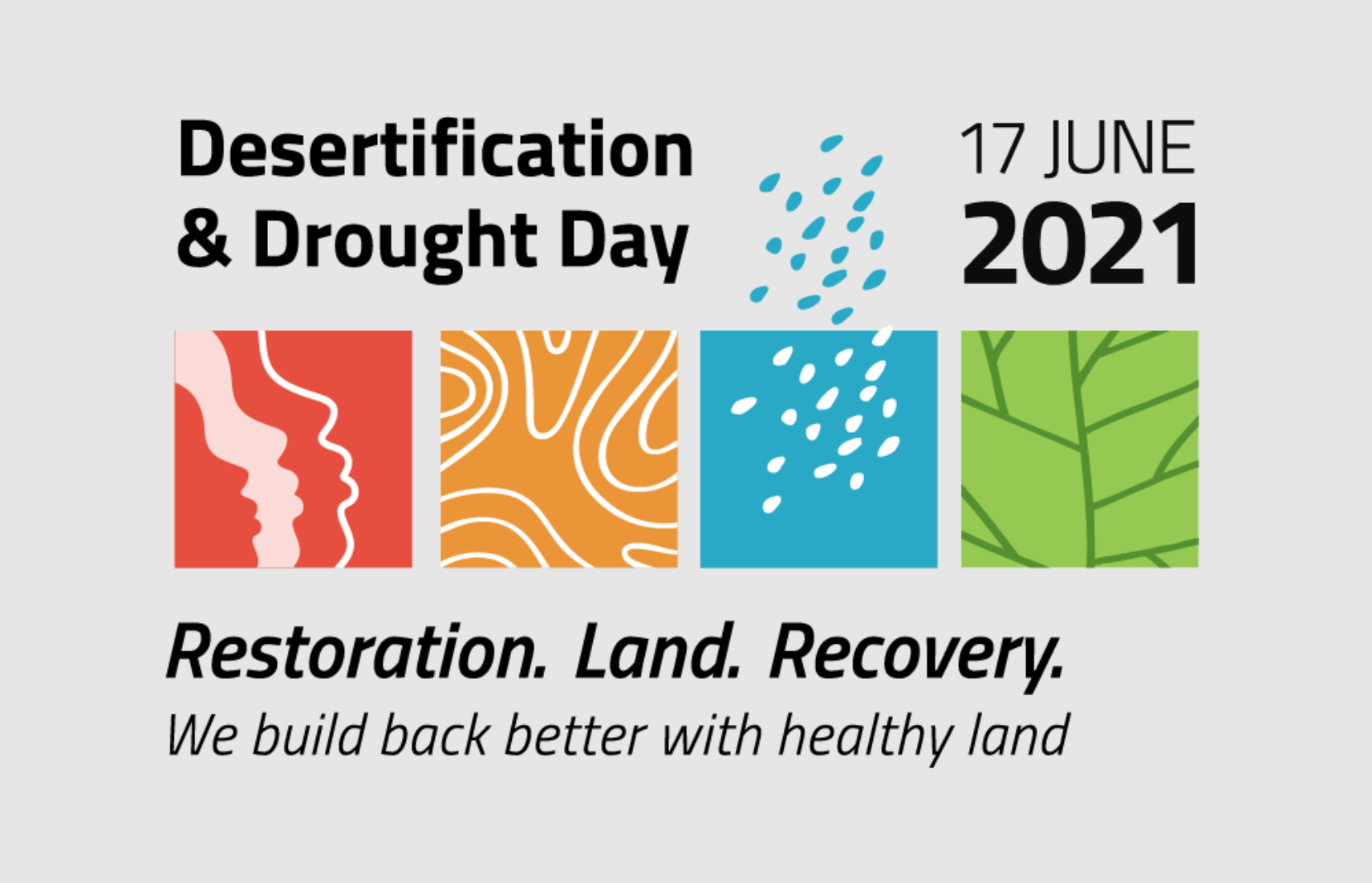 Desertification & Drought Day

17 JUNE 2021

Restoration. Land. Recovery.
We build back better with healthy land